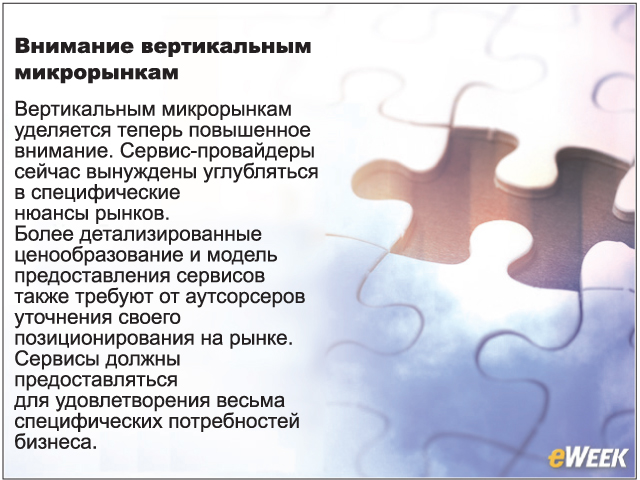 Внимание вертикальным микрорынкам

Вертикальным микрорынкам уделяется теперь повышенное внимание. Сервис-провайдеры сейчас вынуждены углубляться в специфические нюансы рынков.
Более детализированные ценообразование и модель предоставления сервисов также требуют от аутсорсеров уточнения своего позиционирования на рынке.
Сервисы должны предоставляться для удовлетворения весьма специфических потребностей бизнеса.

eWEEK